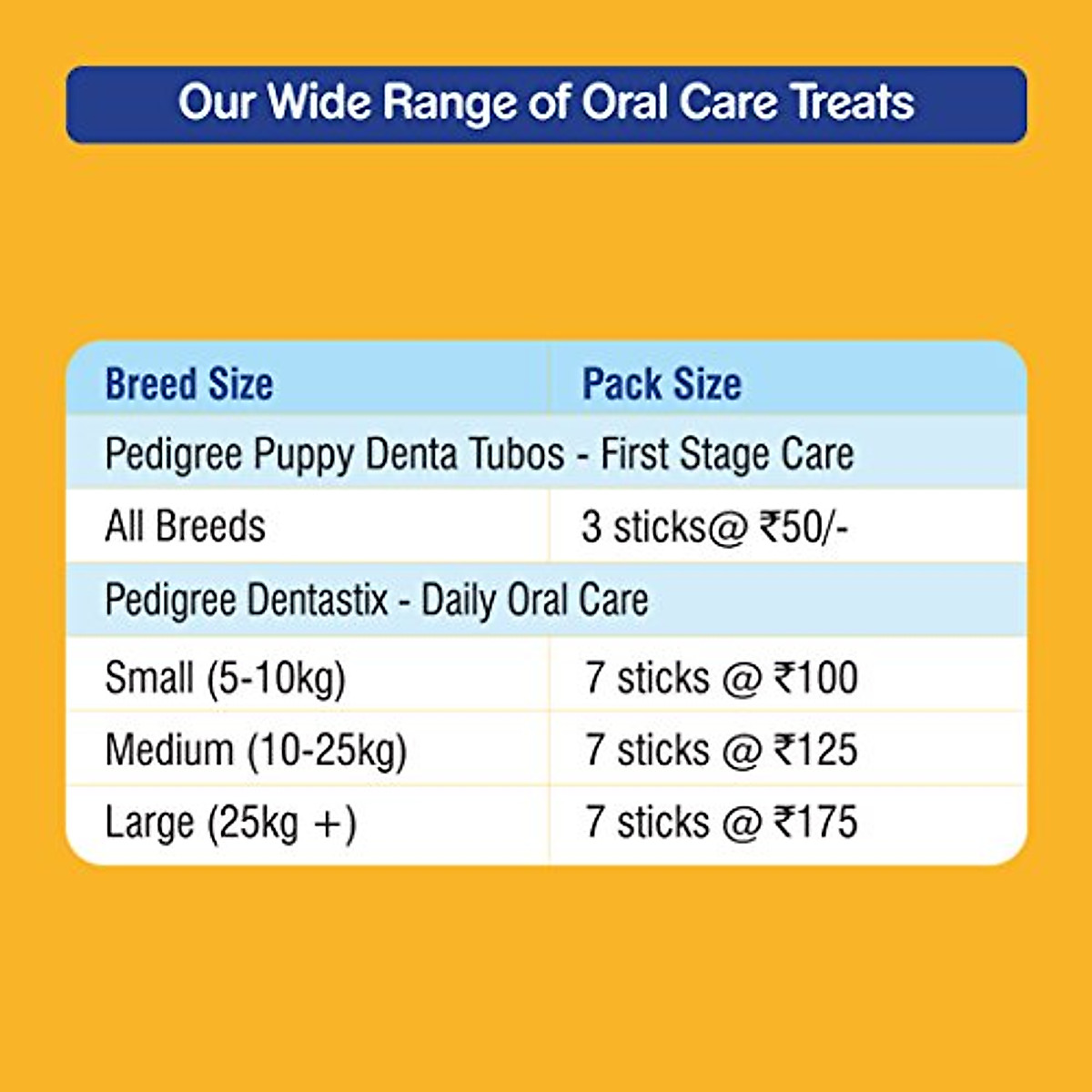 Our Wide Range of Oral Care Treats

| Breed Size | Pack Size |
|---|---|
| Pedigree Puppy Denta Tubos - First Stage Care | |
| All Breeds | 3 sticks@ ₹50/- |
| Pedigree Dentastix - Daily Oral Care | |
| Small (5-10kg) | 7 sticks @ ₹100 |
| Medium (10-25kg) | 7 sticks @ ₹125 |
| Large (25kg +) | 7 sticks @ ₹175 |